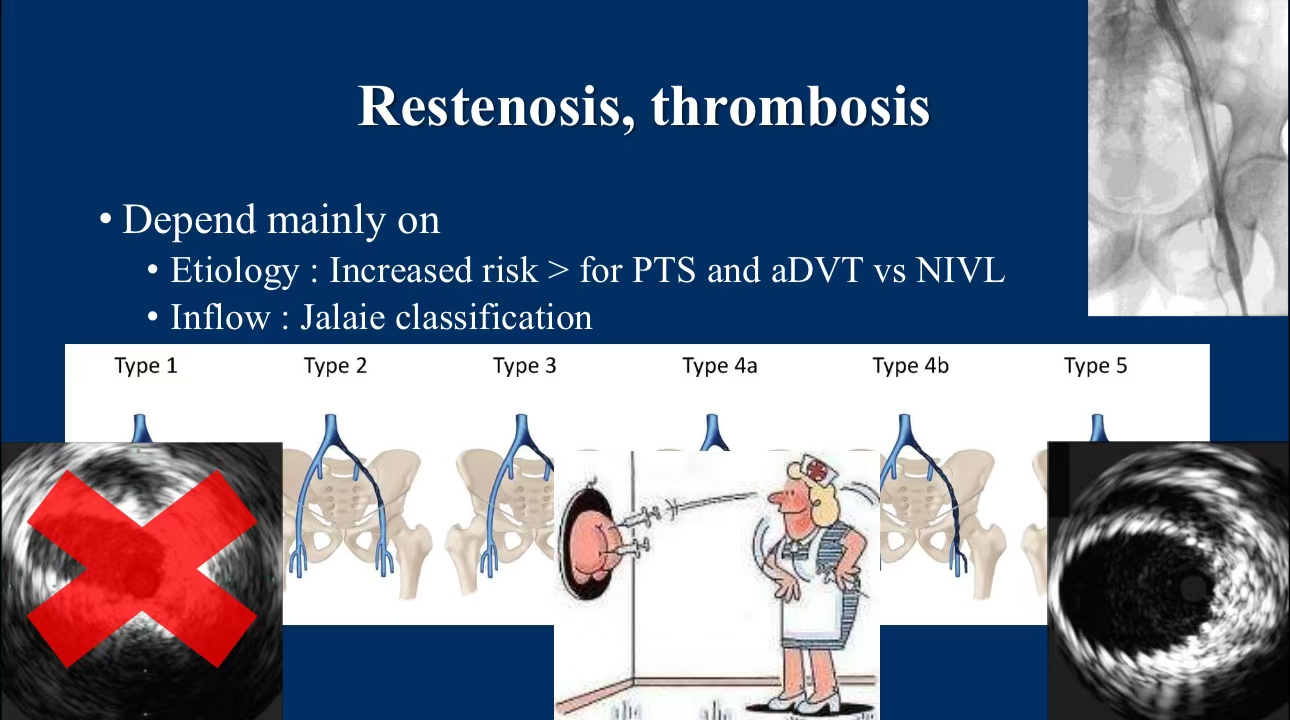 Restenosis, thrombosis

• Depend mainly on
  • Etiology : Increased risk > for PTS and aDVT vs NIVL
  • Inflow : Jalaie classification

Type 1 Type 2 Type 3 Type 4a Type 4b Type 5